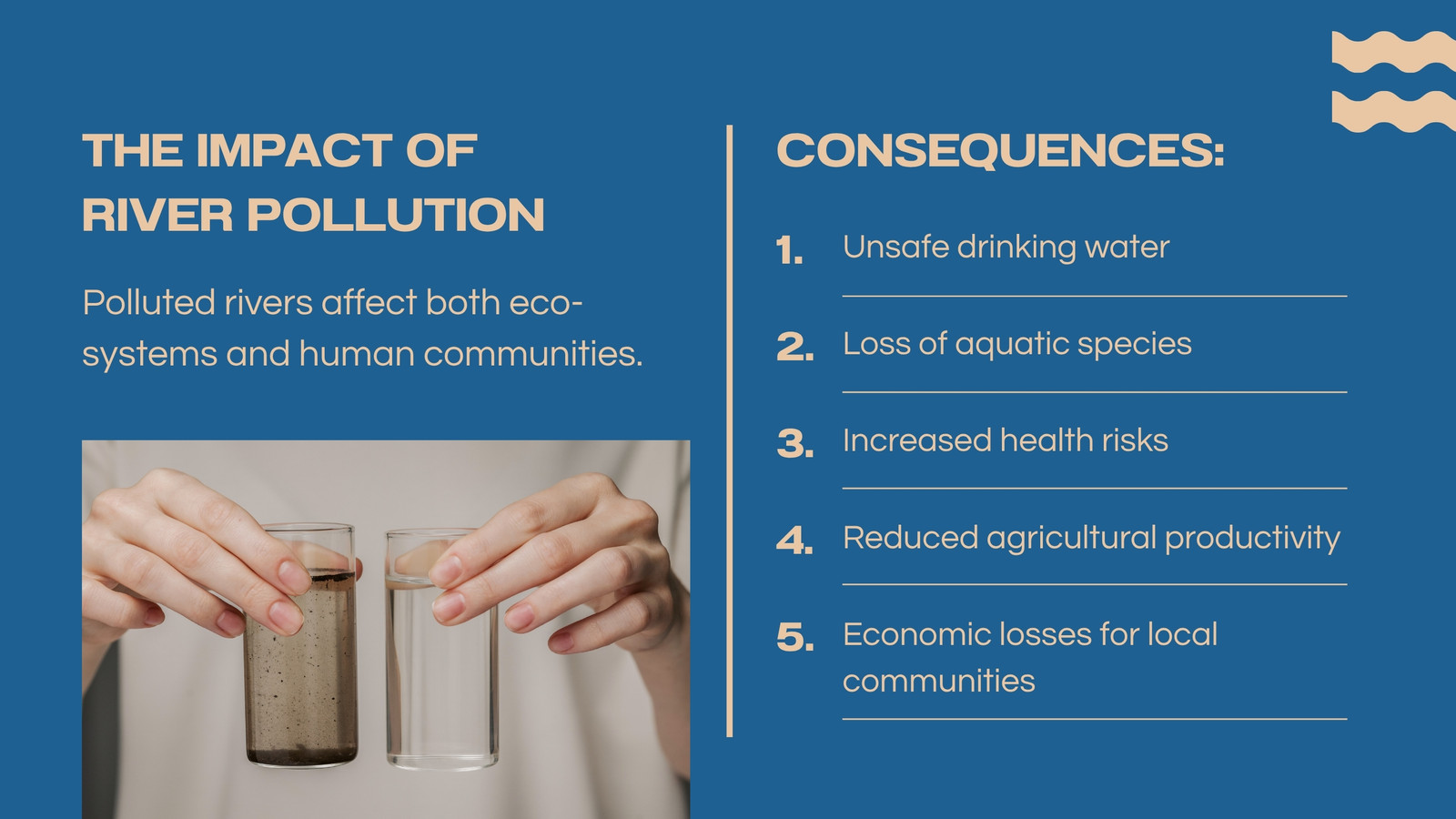 THE IMPACT OF RIVER POLLUTION

Polluted rivers affect both ecosystems and human communities.

CONSEQUENCES:

1. Unsafe drinking water
2. Loss of aquatic species
3. Increased health risks
4. Reduced agricultural productivity
5. Economic losses for local communities